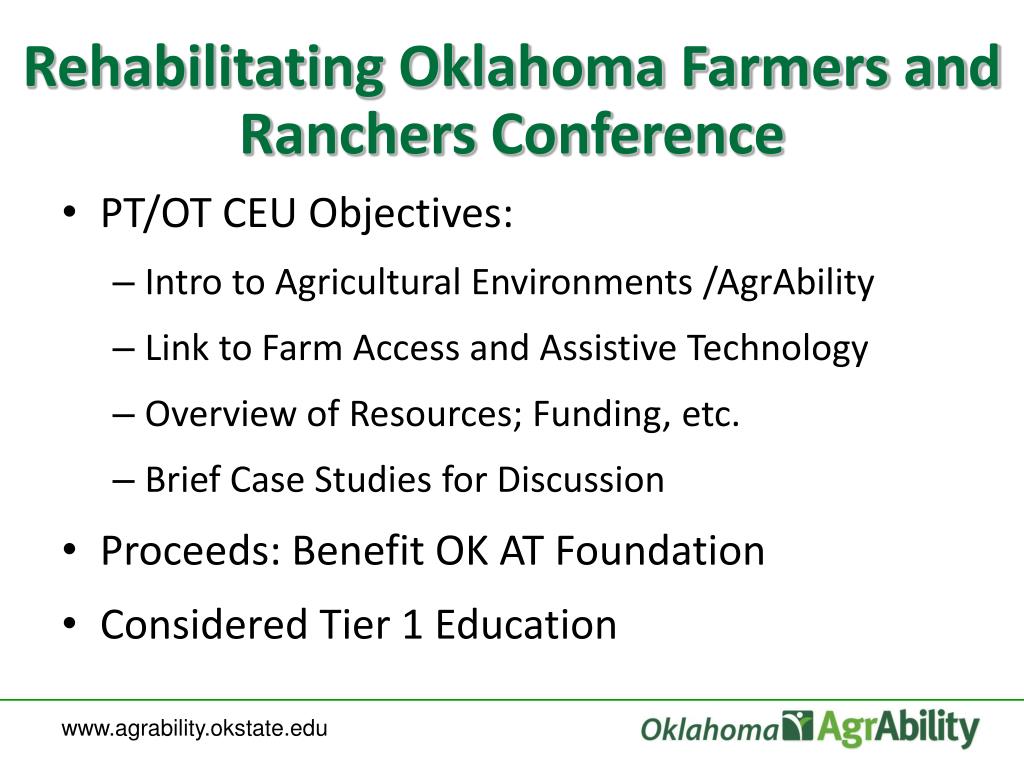 Rehabilitating Oklahoma Farmers and Ranchers Conference

• PT/OT CEU Objectives:
– Intro to Agricultural Environments /AgrAbility
– Link to Farm Access and Assistive Technology
– Overview of Resources; Funding, etc.
– Brief Case Studies for Discussion
• Proceeds: Benefit OK AT Foundation
• Considered Tier 1 Education

www.agrability.okstate.edu

Oklahoma AgrAbility